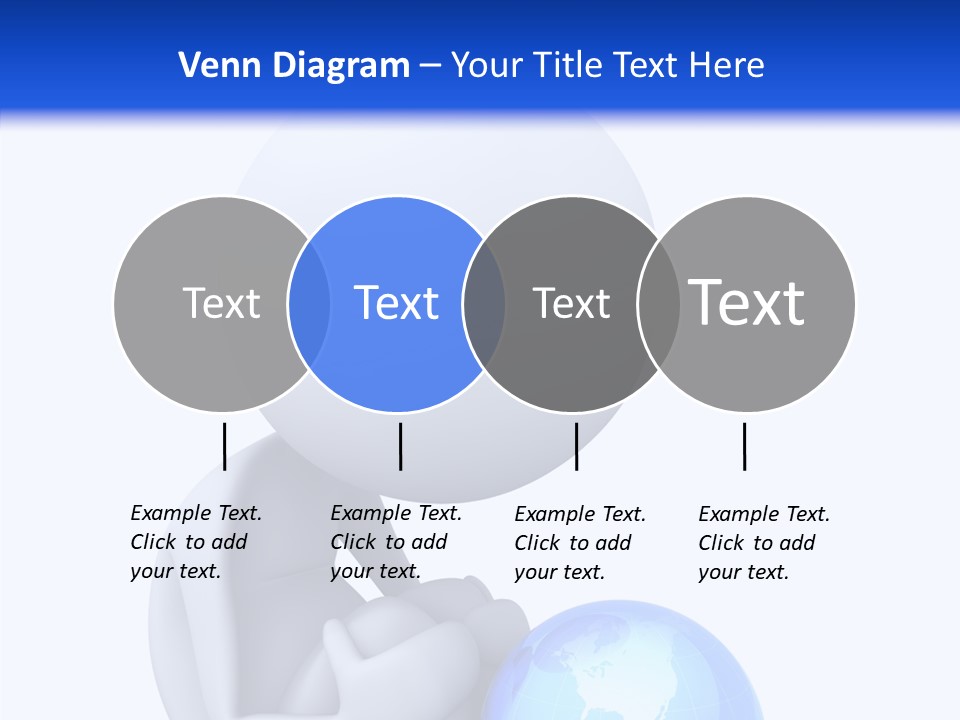 Venn Diagram – Your Title Text Here

Text

Text

Text

Text

Example Text. Click to add your text.

Example Text. Click to add your text.

Example Text. Click to add your text.

Example Text. Click to add your text.